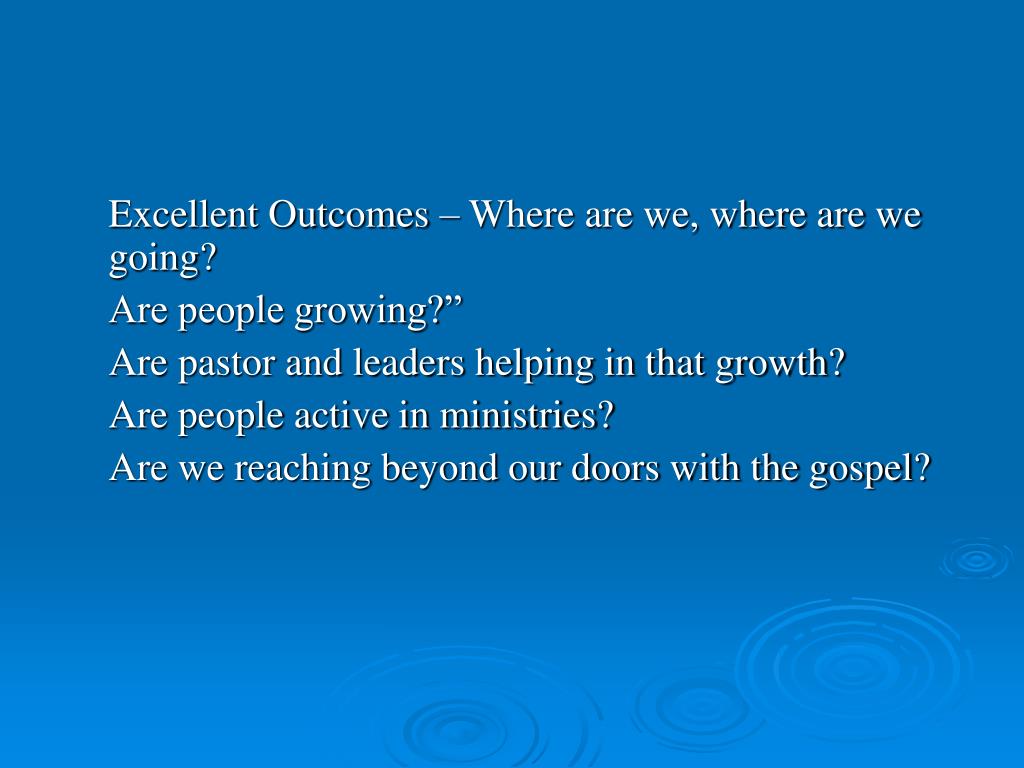 Excellent Outcomes – Where are we, where are we going?

Are people growing?”

Are pastor and leaders helping in that growth?

Are people active in ministries?

Are we reaching beyond our doors with the gospel?